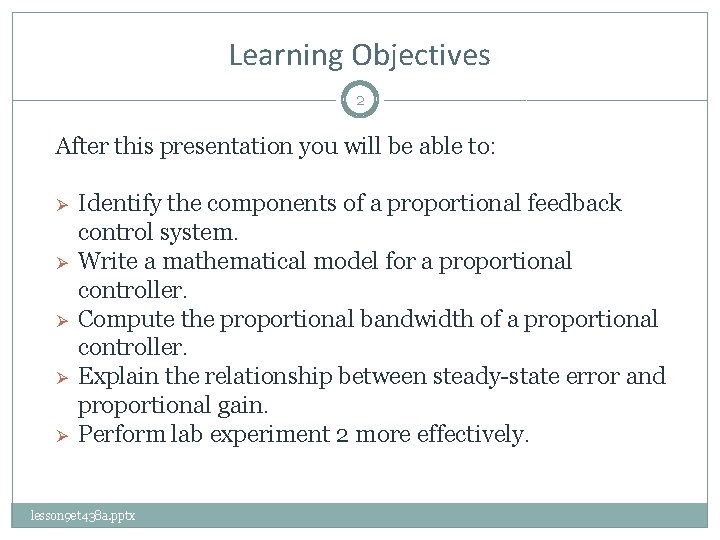 Learning Objectives

2

After this presentation you will be able to:

➢ Identify the components of a proportional feedback control system.
➢ Write a mathematical model for a proportional controller.
➢ Compute the proportional bandwidth of a proportional controller.
➢ Explain the relationship between steady-state error and proportional gain.
➢ Perform lab experiment 2 more effectively.

lesson9et438a.pptx